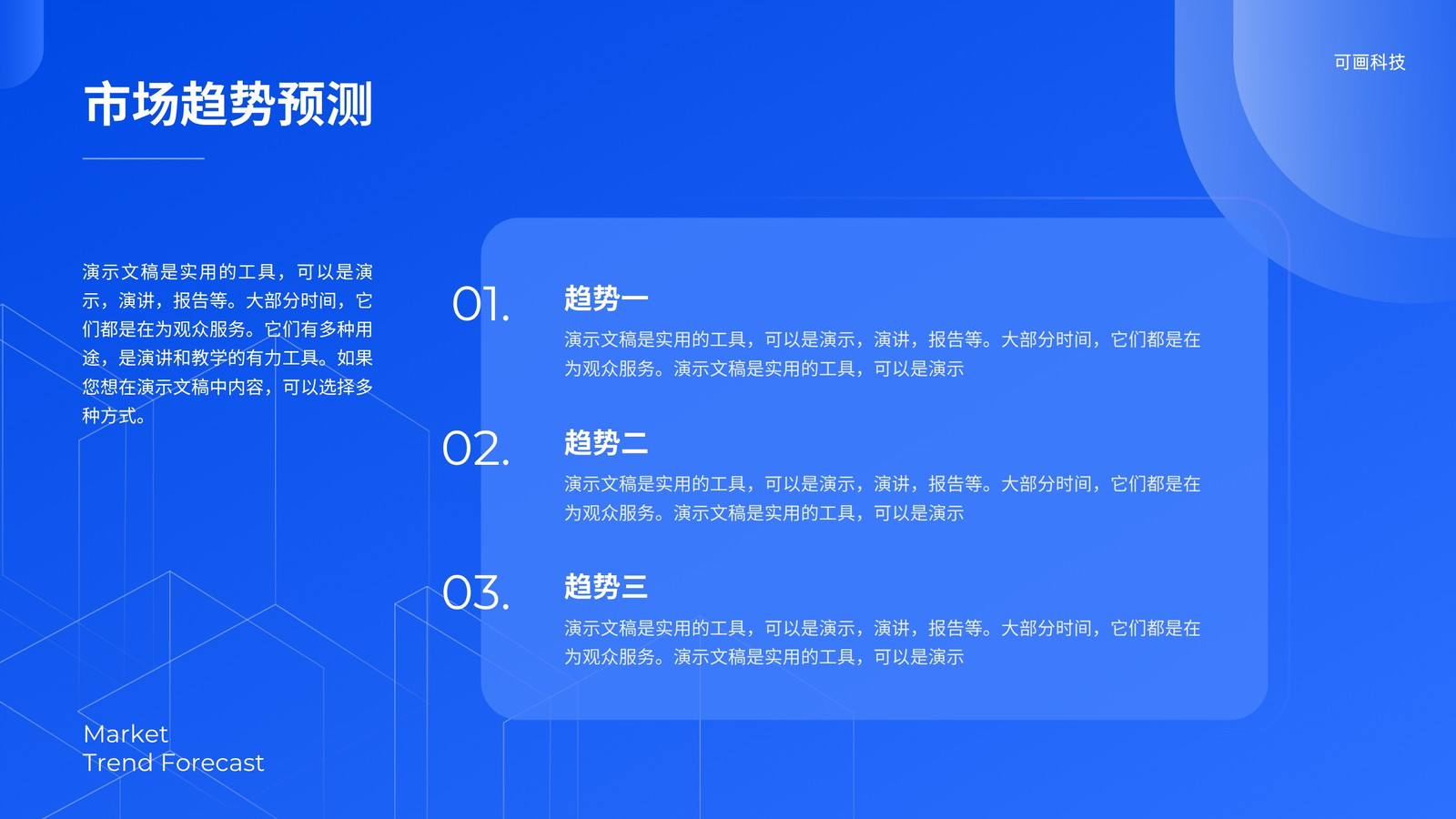 可画科技

市场趋势预测

演示文稿是实用的工具，可以是演示，演讲，报告等。大部分时间，它们都是在为观众服务。它们有多种用途，是演讲和教学的有力工具。如果您想在演示文稿中内容，可以选择多种方式。

01.
趋势一
演示文稿是实用的工具，可以是演示，演讲，报告等。大部分时间，它们都是在为观众服务。演示文稿是实用的工具，可以是演示

02.
趋势二
演示文稿是实用的工具，可以是演示，演讲，报告等。大部分时间，它们都是在为观众服务。演示文稿是实用的工具，可以是演示

03.
趋势三
演示文稿是实用的工具，可以是演示，演讲，报告等。大部分时间，它们都是在为观众服务。演示文稿是实用的工具，可以是演示

Market
Trend Forecast